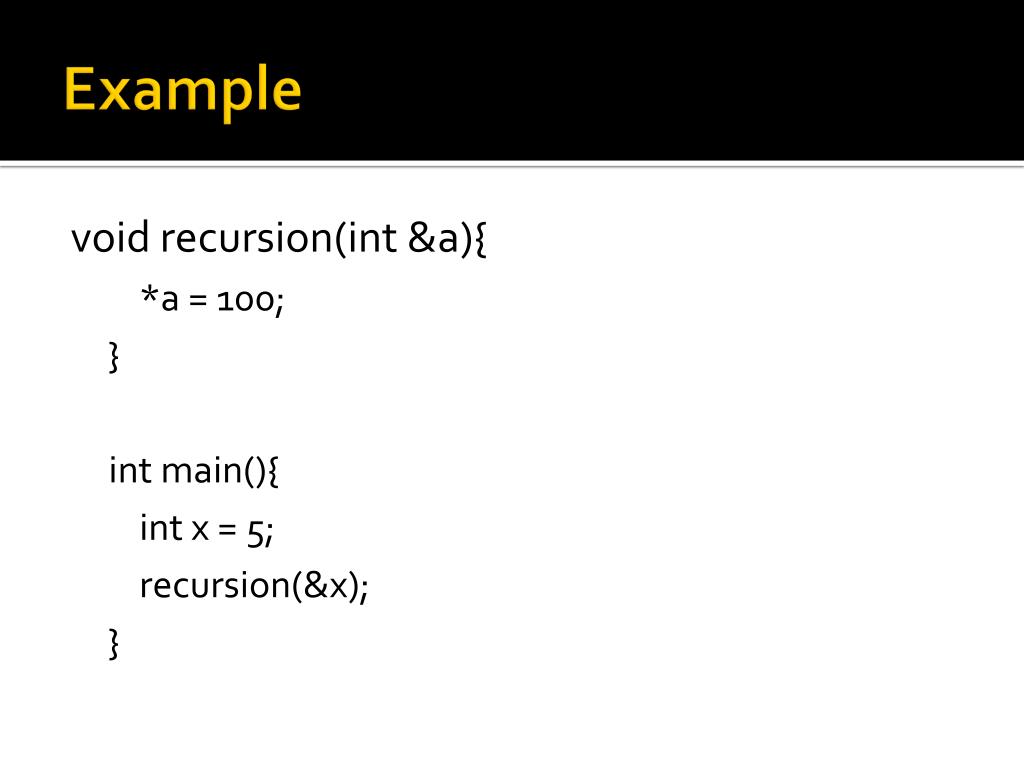 Example

void recursion(int &a){
*a = 100;
}

int main(){
int x = 5;
recursion(&x);
}